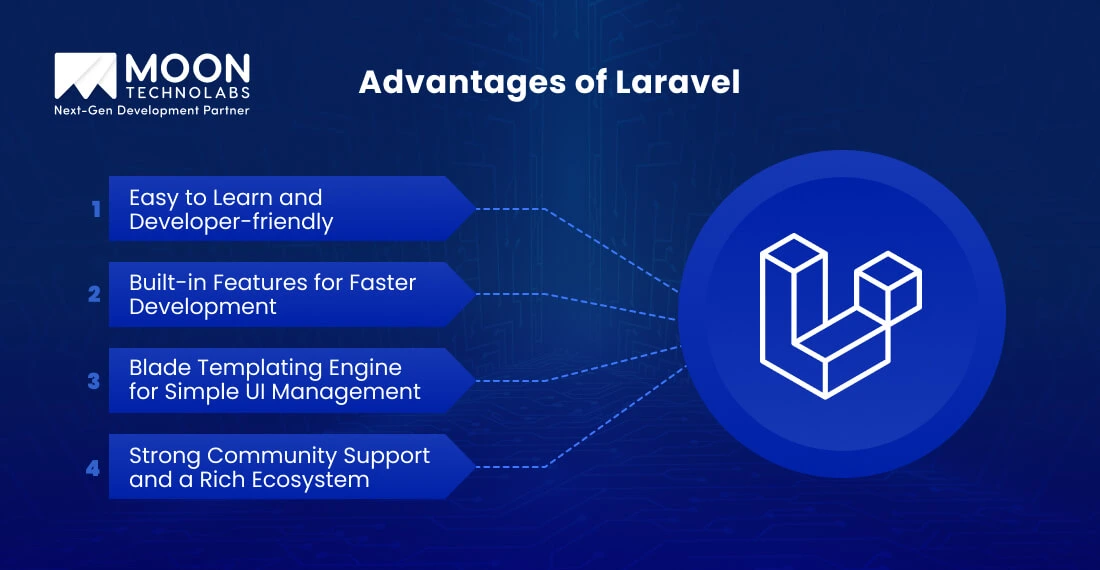 MOON
TECHNOLABS
Next-Gen Development Partner

Advantages of Laravel

1 Easy to Learn and Developer-friendly

2 Built-in Features for Faster Development

3 Blade Templating Engine for Simple UI Management

4 Strong Community Support and a Rich Ecosystem